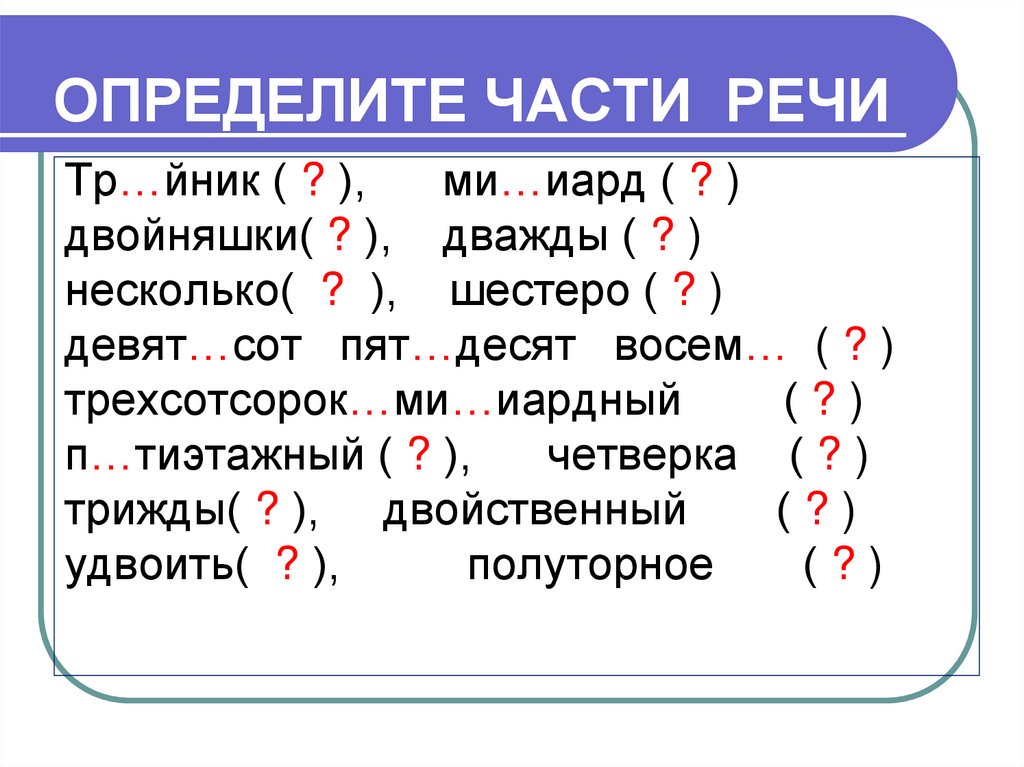 ОПРЕДЕЛИТЕ ЧАСТИ РЕЧИ

Тр…йник ( ? ), ми…иард ( ? )
двойняшки( ? ), дважды ( ? )
несколько( ? ), шестеро ( ? )
девят…сот пят…десят восем… ( ? )
трехсотсорок…ми…иардный ( ? )
п…тиэтажный ( ? ), четверка ( ? )
трижды( ? ), двойственный ( ? )
удвоить( ? ), полуторное ( ? )